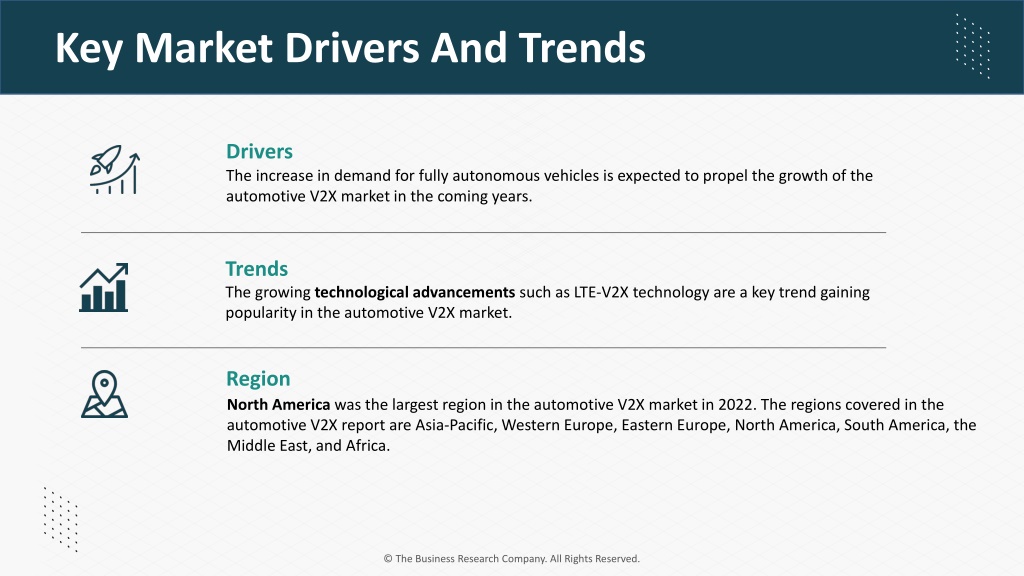 Key Market Drivers And Trends

Drivers
The increase in demand for fully autonomous vehicles is expected to propel the growth of the automotive V2X market in the coming years.

Trends
The growing technological advancements such as LTE-V2X technology are a key trend gaining popularity in the automotive V2X market.

Region
North America was the largest region in the automotive V2X market in 2022. The regions covered in the automotive V2X report are Asia-Pacific, Western Europe, Eastern Europe, North America, South America, the Middle East, and Africa.

© The Business Research Company. All Rights Reserved.